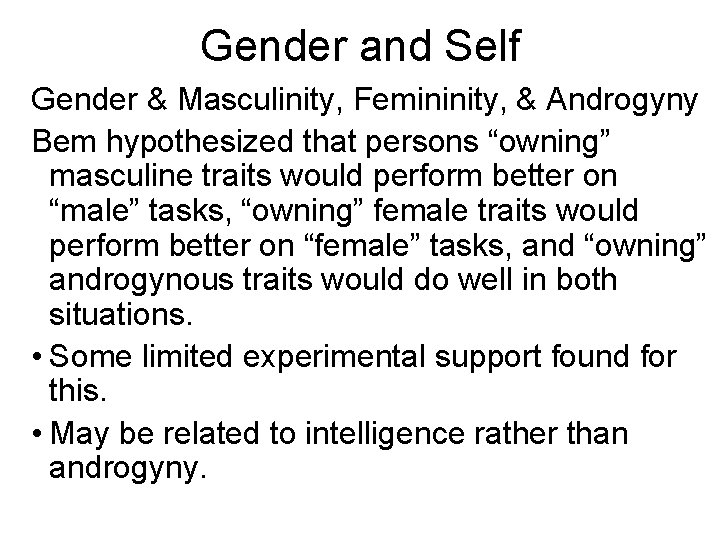 Gender and Self

Gender & Masculinity, Femininity, & Androgyny

Bem hypothesized that persons “owning” masculine traits would perform better on “male” tasks, “owning” female traits would perform better on “female” tasks, and “owning” androgynous traits would do well in both situations.

• Some limited experimental support found for this.

• May be related to intelligence rather than androgyny.